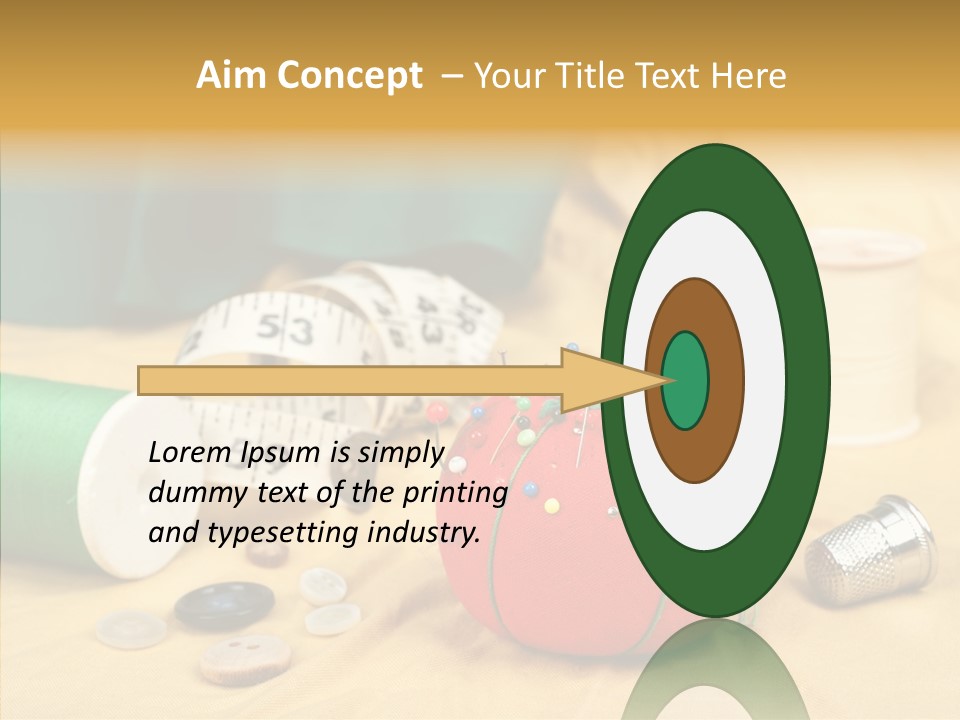 Aim Concept – Your Title Text Here

53

Lorem Ipsum is simply dummy text of the printing and typesetting industry.